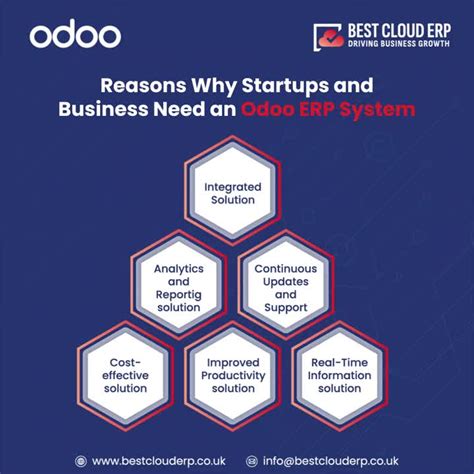 odoo

BEST CLOUD ERP
DRIVING BUSINESS GROWTH

Reasons Why Startups and Business Need an Odoo ERP System

Integrated Solution

Analytics and Reportig solution

Continuous Updates and Support

Cost-effective solution

Improved Productivity solution

Real-Time Information solution

www.bestclouderp.co.uk

info@bestclouderp.co.uk